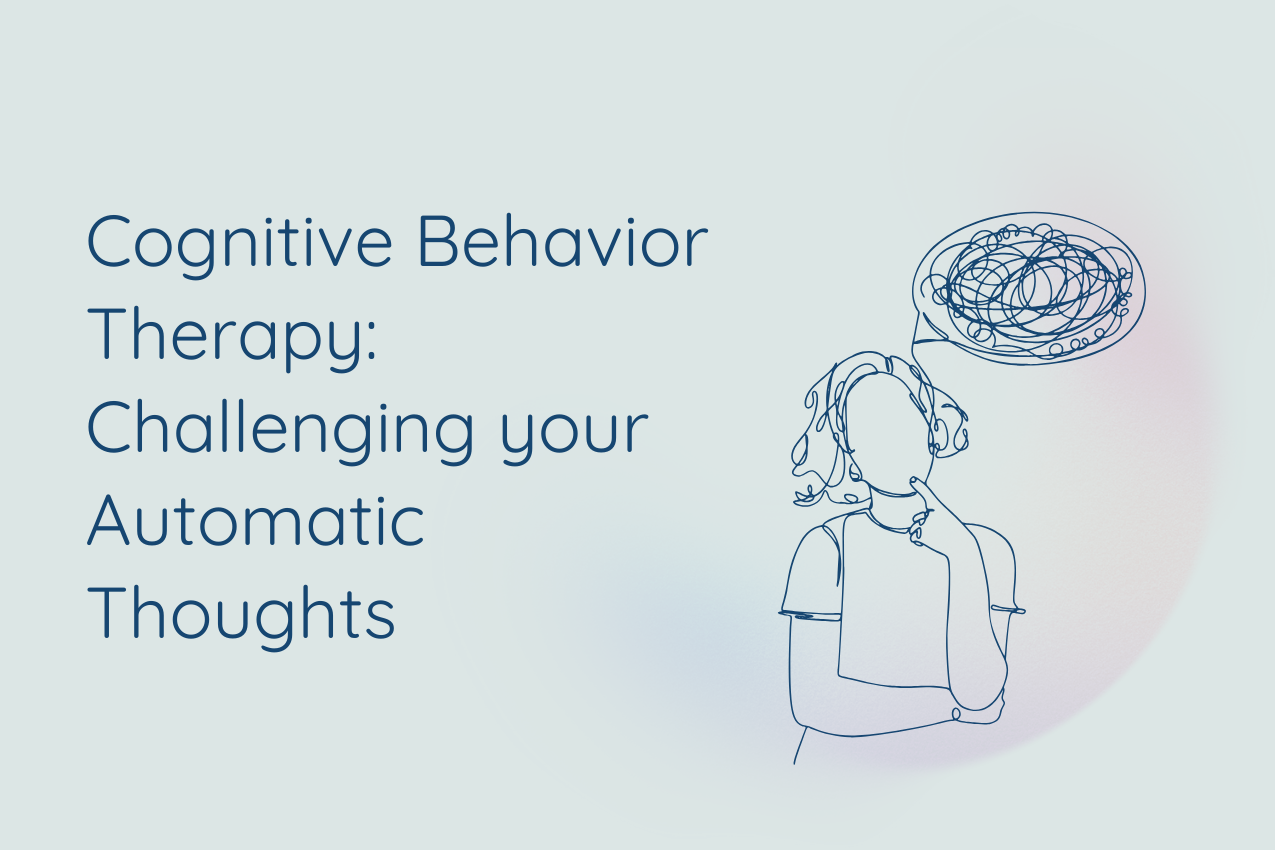 Cognitive Behavior Therapy: Challenging your Automatic Thoughts